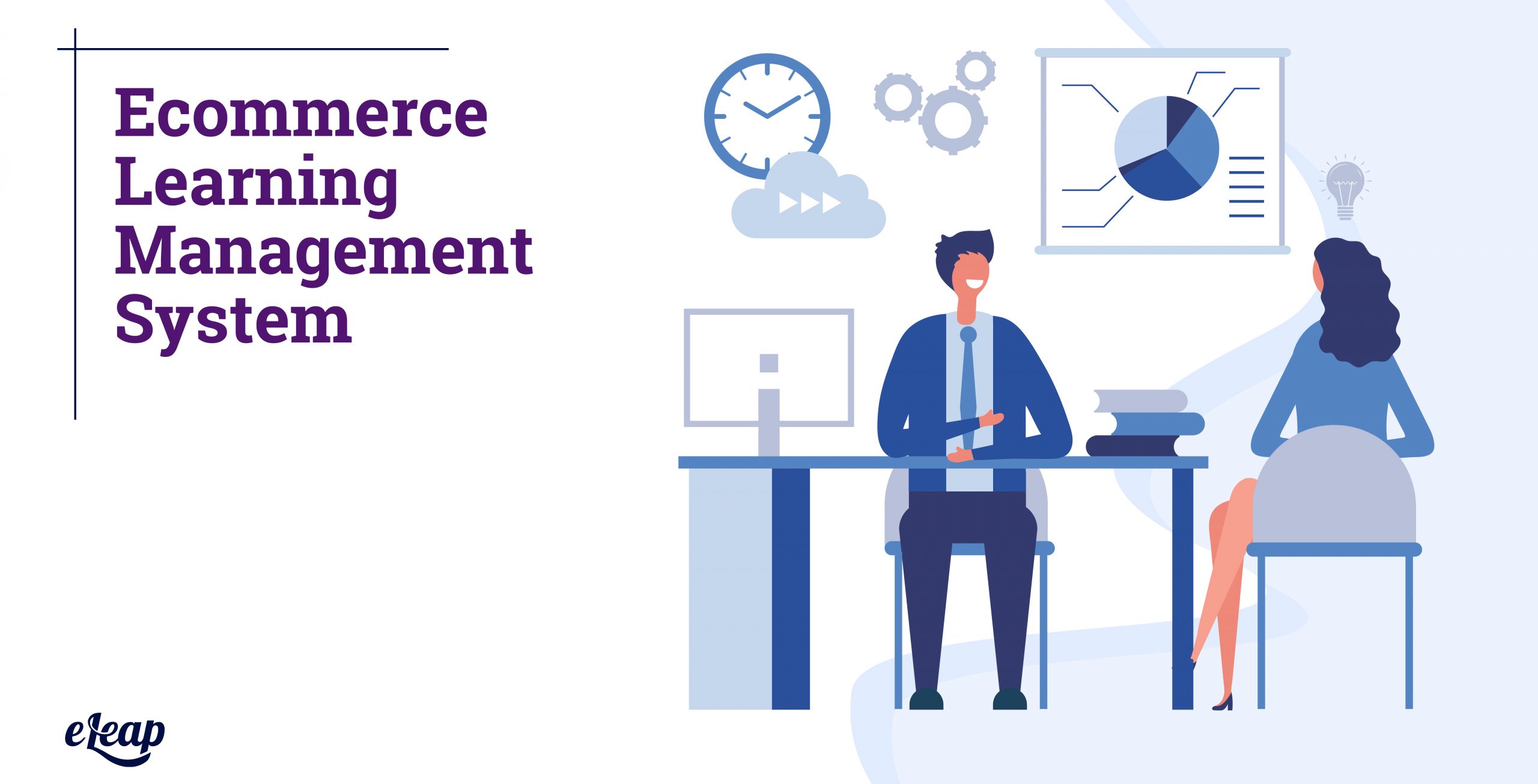 Ecommerce Learning Management System

eLeap